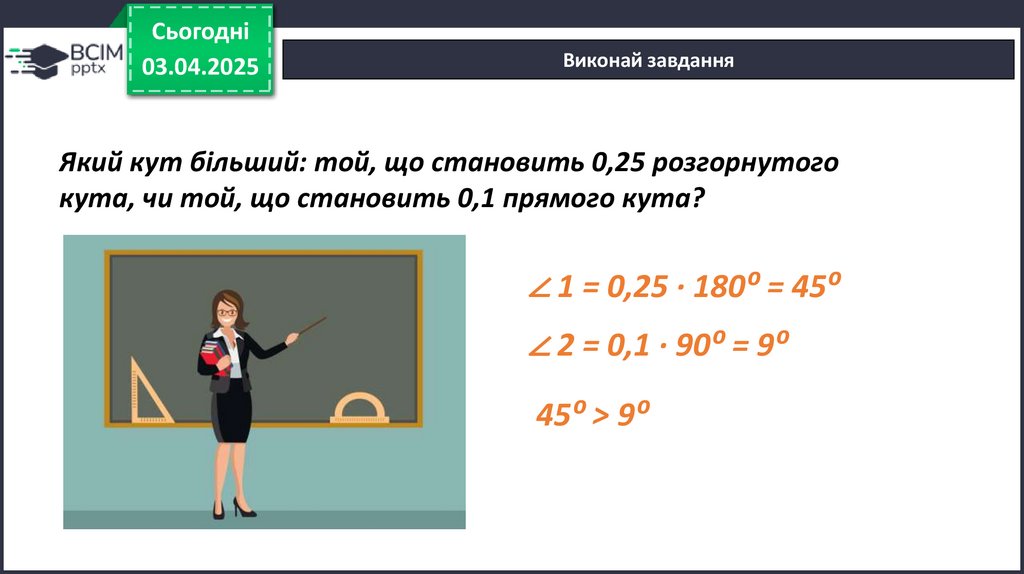 ВСІМ pptx

Сьогодні 03.04.2025

Виконай завдання

Який кут більший: той, що становить 0,25 розгорнутого кута, чи той, що становить 0,1 прямого кута?

$\angle 1 = 0,25 \cdot 180^o = 45^o$

$\angle 2 = 0,1 \cdot 90^o = 9^o$

$45^o > 9^o$